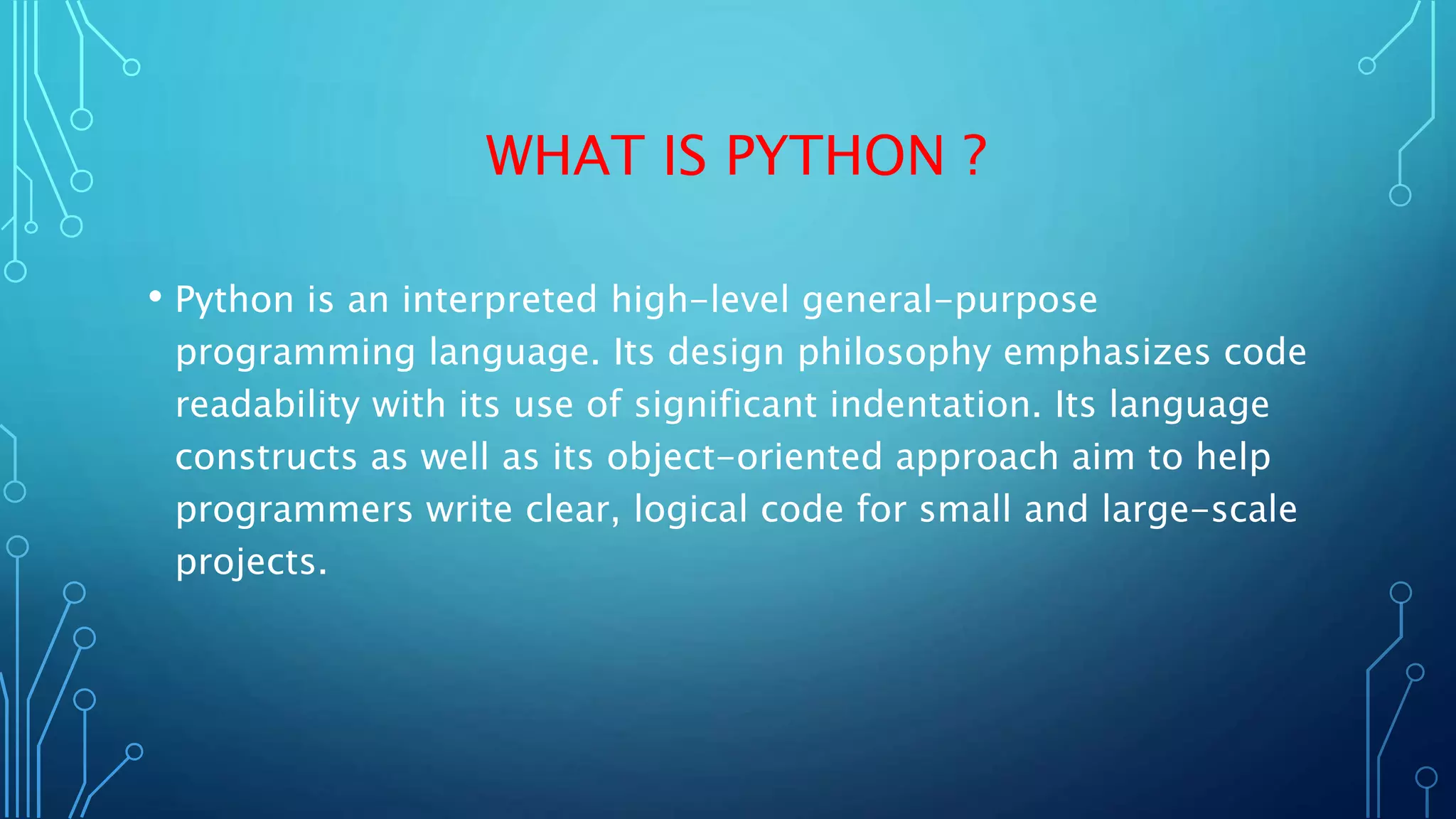 WHAT IS PYTHON ?

• Python is an interpreted high-level general-purpose programming language. Its design philosophy emphasizes code readability with its use of significant indentation. Its language constructs as well as its object-oriented approach aim to help programmers write clear, logical code for small and large-scale projects.